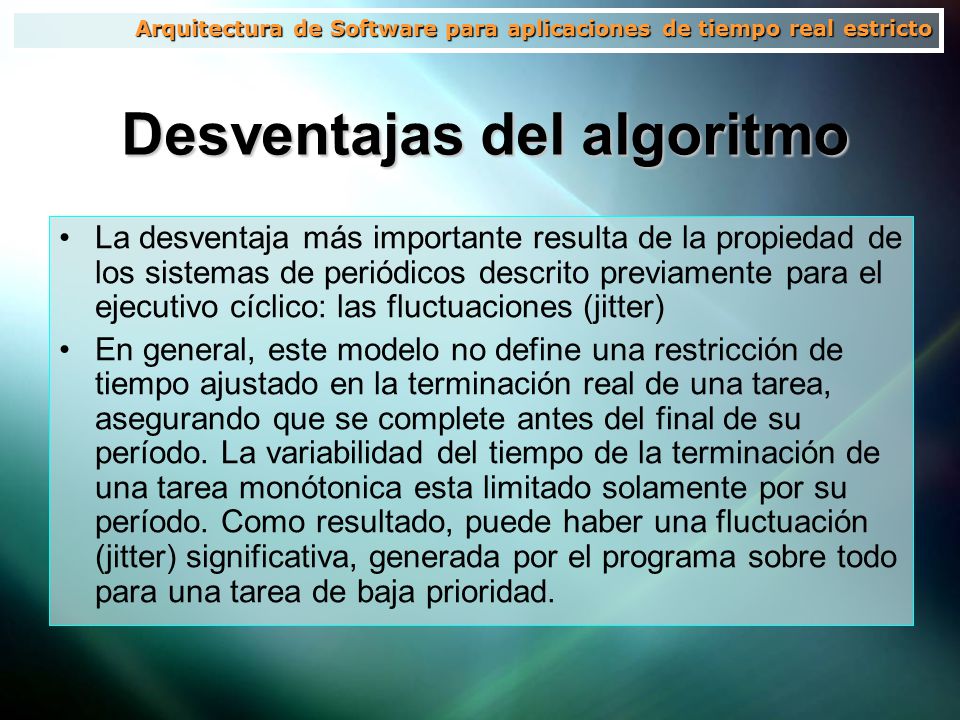 Arquitectura de Software para aplicaciones de tiempo real estricto

Desventajas del algoritmo

• La desventaja más importante resulta de la propiedad de los sistemas de periódicos descrito previamente para el ejecutivo cíclico: las fluctuaciones (jitter)
• En general, este modelo no define una restricción de tiempo ajustado en la terminación real de una tarea, asegurando que se complete antes del final de su período. La variabilidad del tiempo de la terminación de una tarea monótonica esta limitado solamente por su período. Como resultado, puede haber una fluctuación (jitter) significativa, generada por el programa sobre todo para una tarea de baja prioridad.